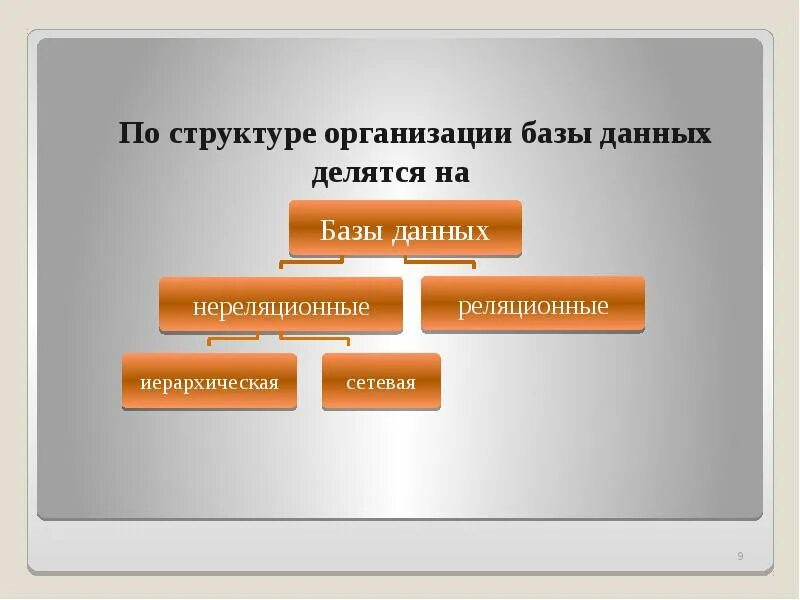 По структуре организации базы данных делятся на

Базы данных

нереляционные

реляционные

иерархическая

сетевая

9